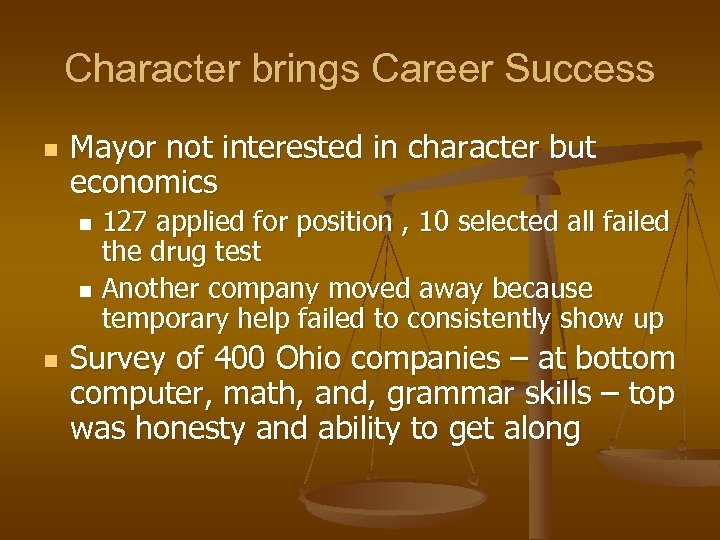 Character brings Career Success

- Mayor not interested in character but economics
  - 127 applied for position , 10 selected all failed the drug test
  - Another company moved away because temporary help failed to consistently show up
- Survey of 400 Ohio companies – at bottom computer, math, and, grammar skills – top was honesty and ability to get along